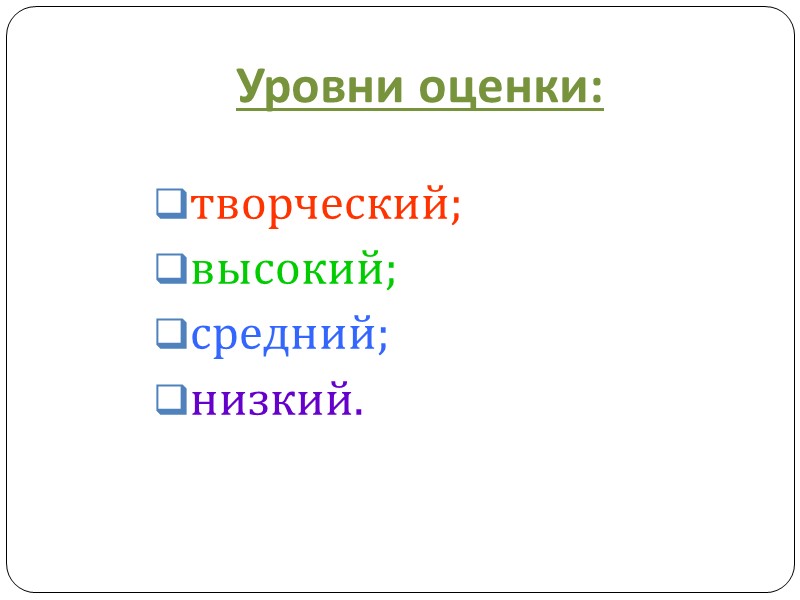 Уровни оценки:

творческий;
высокий;
средний;
низкий.